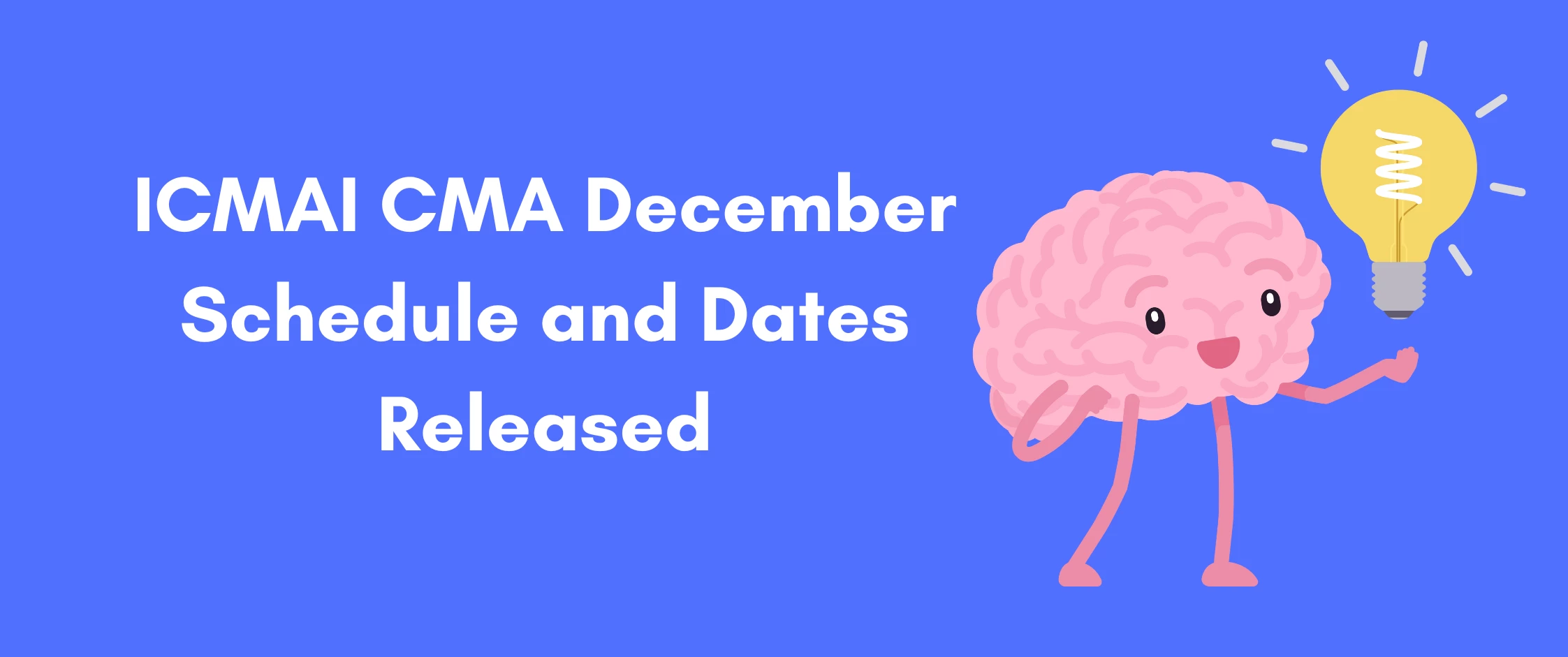 ICMAI CMA December Schedule and Dates Released